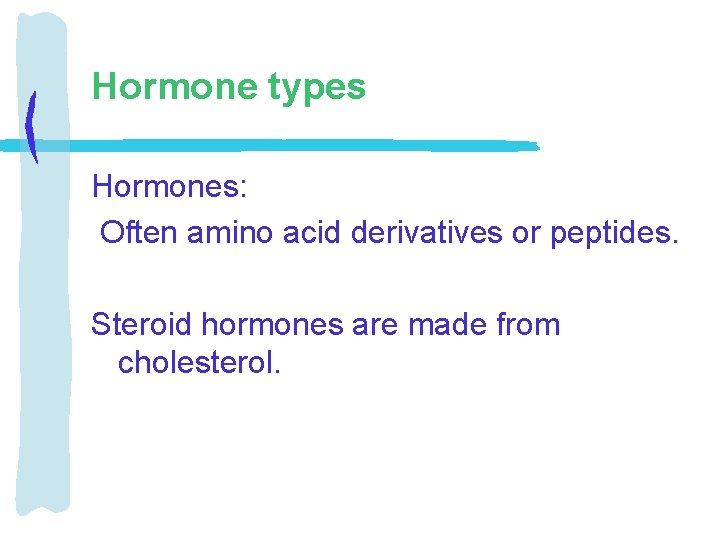 Hormone types

Hormones:
Often amino acid derivatives or peptides.

Steroid hormones are made from cholesterol.